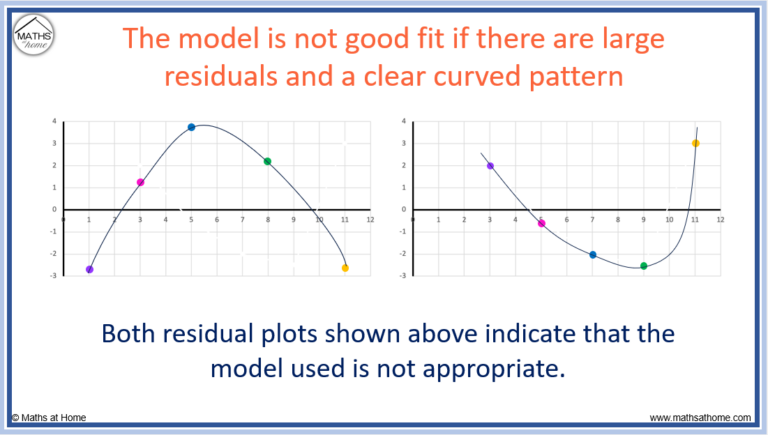 MATHS at home

The model is not good fit if there are large residuals and a clear curved pattern

4
3
2
1
0
-1
-2
-3
0 1 2 3 4 5 6 7 8 9 10 11 12

4
3
2
1
0
-1
-2
-3
0 1 2 3 4 5 6 7 8 9 10 11 12

Both residual plots shown above indicate that the model used is not appropriate.

© Maths at Home

www.mathsathome.com